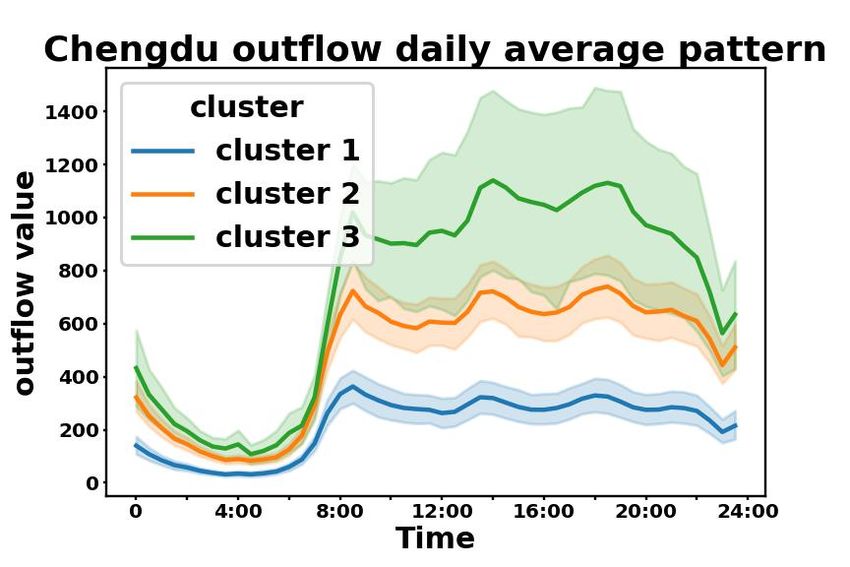 Chengdu outflow daily average pattern

cluster
cluster 1
cluster 2
cluster 3

outflow value

1400
1200
1000
800
600
400
200
0

0
4:00
8:00
12:00
16:00
20:00
24:00

Time